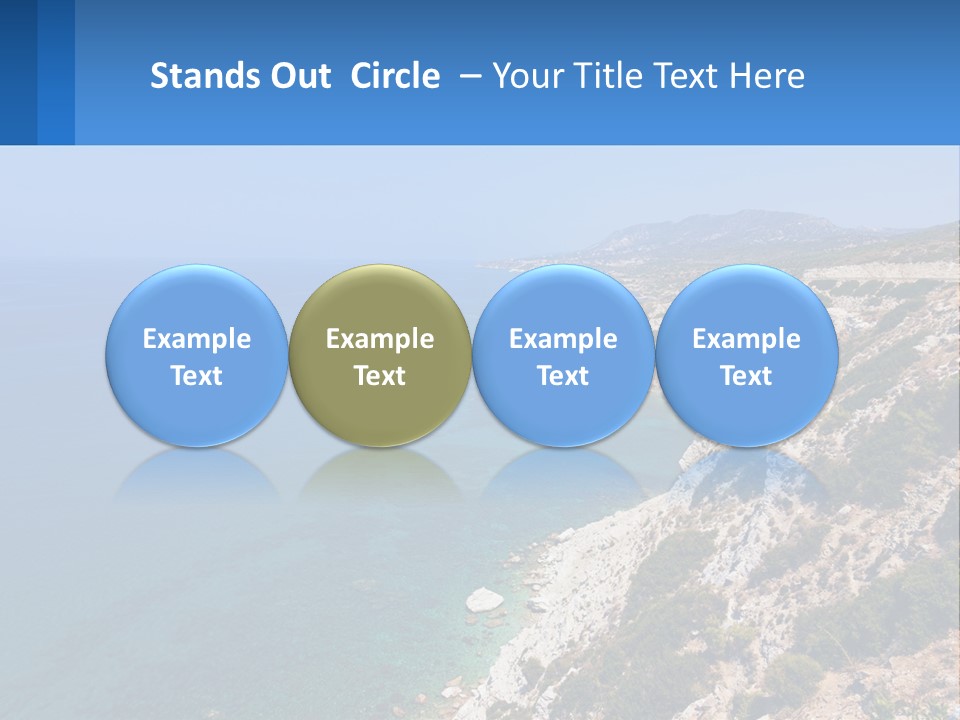 Stands Out Circle – Your Title Text Here

Example Text

Example Text

Example Text

Example Text